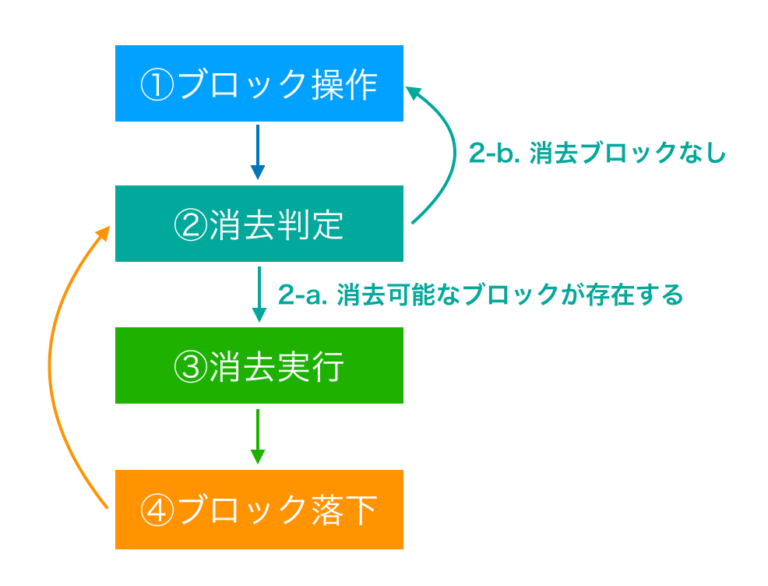 ①ブロック操作

2-b. 消去ブロックなし

②消去判定

2-a. 消去可能なブロックが存在する

③消去実行

④ブロック落下